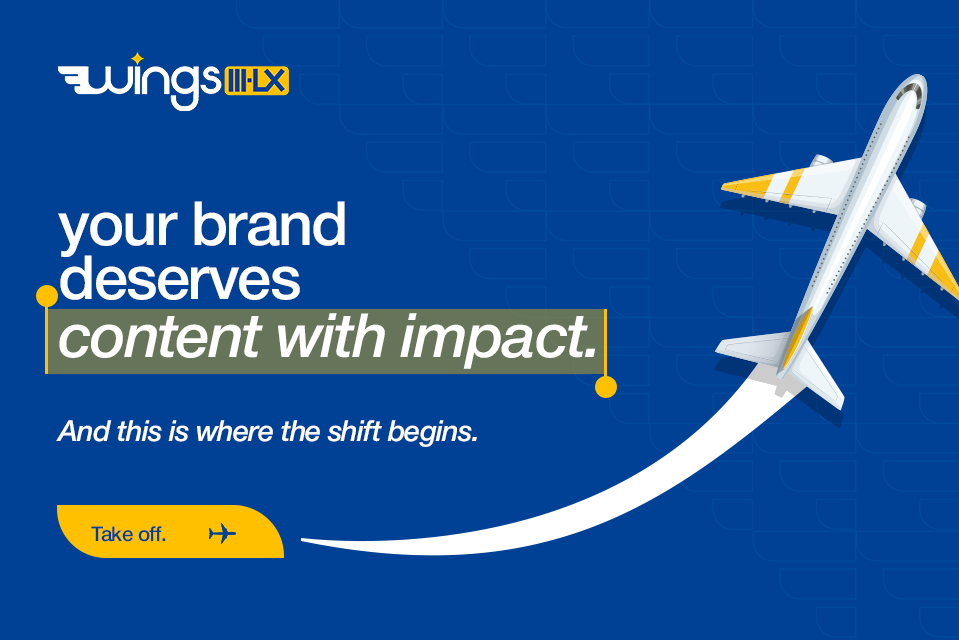 wings LX

your brand deserves content with impact.

And this is where the shift begins.

Take off.